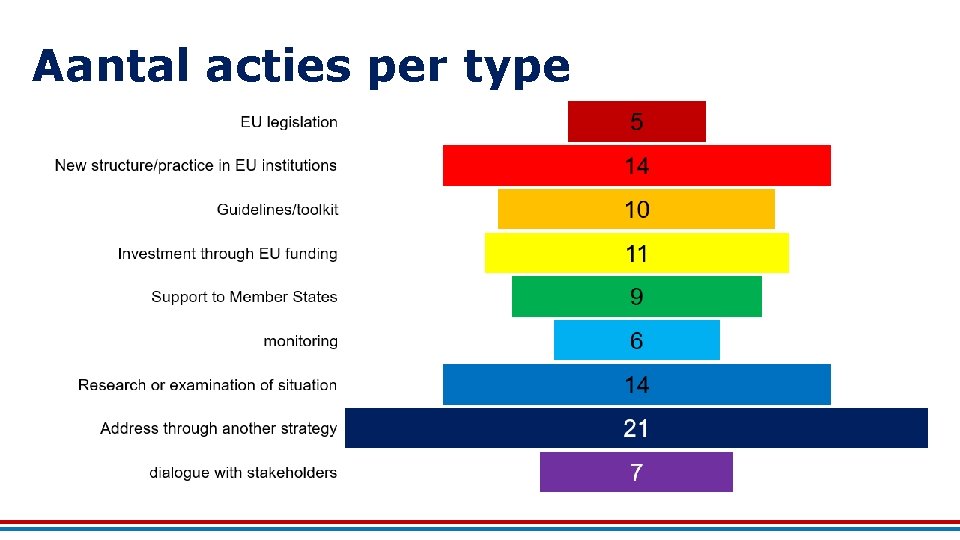 Aantal acties per type

EU legislation 5
New structure/practice in EU institutions 14
Guidelines/toolkit 10
Investment through EU funding 11
Support to Member States 9
monitoring 6
Research or examination of situation 14
Address through another strategy 21
dialogue with stakeholders 7